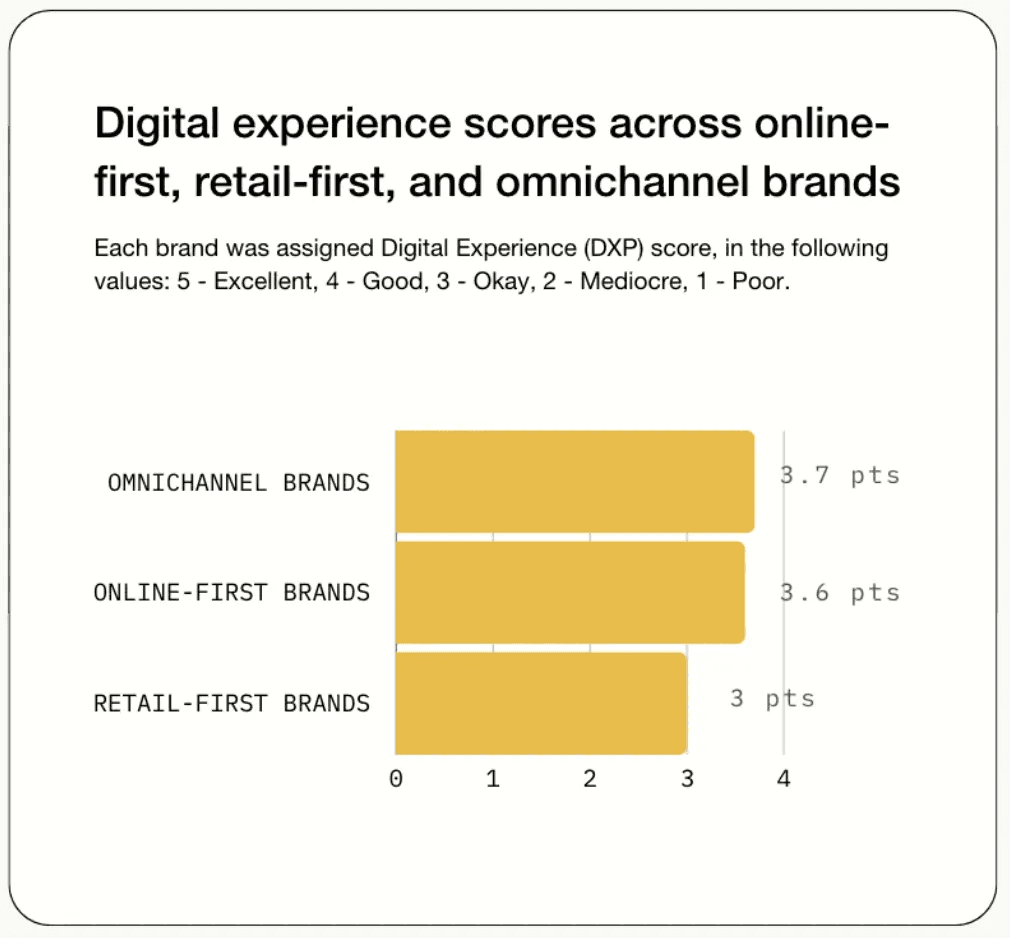 Digital experience scores across online-first, retail-first, and omnichannel brands

Each brand was assigned Digital Experience (DXP) score, in the following values: 5 - Excellent, 4 - Good, 3 - Okay, 2 - Mediocre, 1 - Poor.

OMNICHANNEL BRANDS
3.7 pts
ONLINE-FIRST BRANDS
3.6 pts
RETAIL-FIRST BRANDS
3 pts

0
1
2
3
4